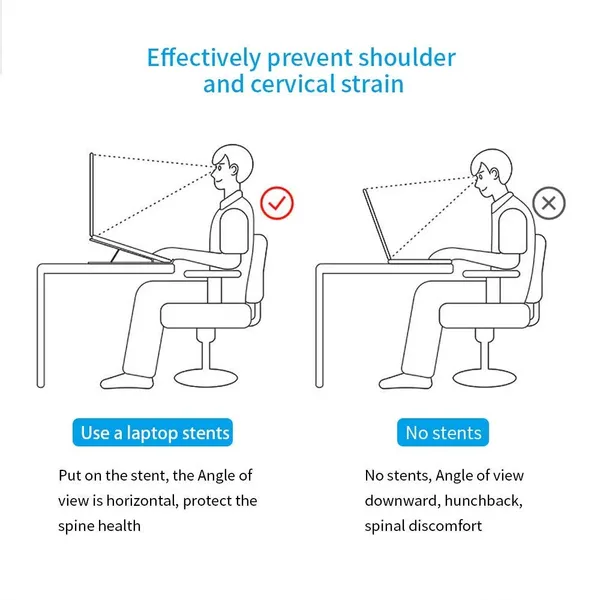 Effectively prevent shoulder and cervical strain

Use a laptop stents

Put on the stent, the Angle of view is horizontal, protect the spine health

No stents

No stents, Angle of view downward, hunchback, spinal discomfort